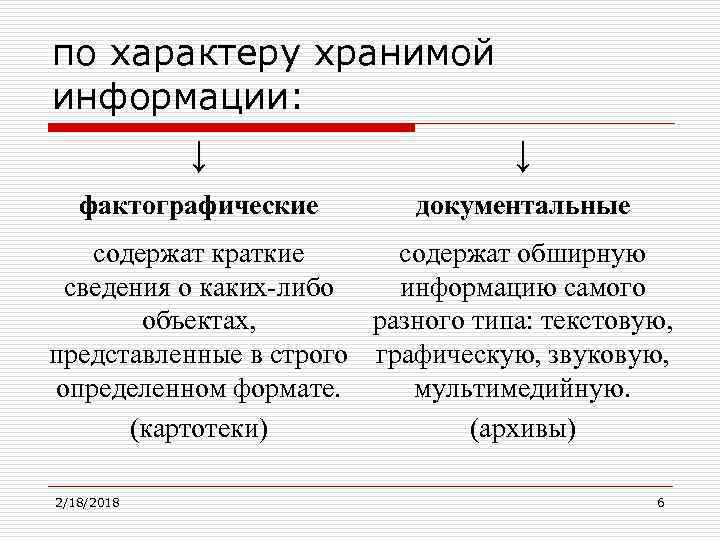 по характеру хранимой информации:

↓

фактографические

содержат краткие сведения о каких-либо объектах, представленные в строго определенном формате.

(картотеки)

↓

документальные

содержат обширную информацию самого разного типа: текстовую, графическую, звуковую, мультимедийную.

(архивы)

2/18/2018

6